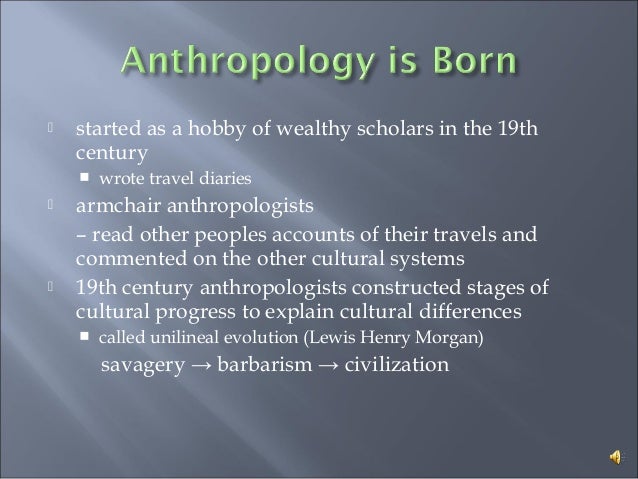 Anthropology is Born

started as a hobby of wealthy scholars in the 19th century

wrote travel diaries

armchair anthropologists

– read other peoples accounts of their travels and commented on the other cultural systems

19th century anthropologists constructed stages of cultural progress to explain cultural differences

called unilineal evolution (Lewis Henry Morgan)

savagery → barbarism → civilization